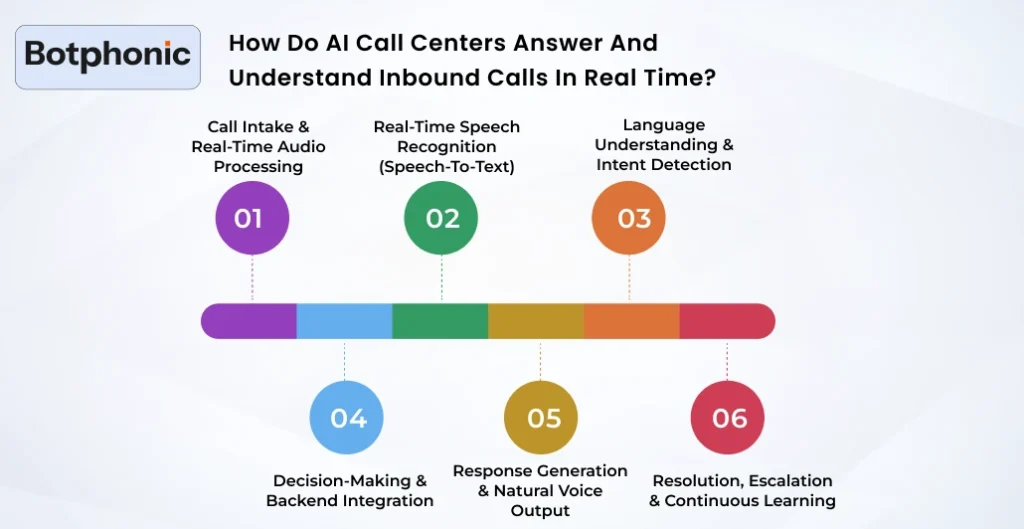 Botphonic

How Do AI Call Centers Answer And Understand Inbound Calls In Real Time?

Call Intake & Real-Time Audio Processing

01

Real-Time Speech Recognition (Speech-To-Text)

02

Language Understanding & Intent Detection

03

04

Decision-Making & Backend Integration

05

Response Generation & Natural Voice Output

06

Resolution, Escalation & Continuous Learning